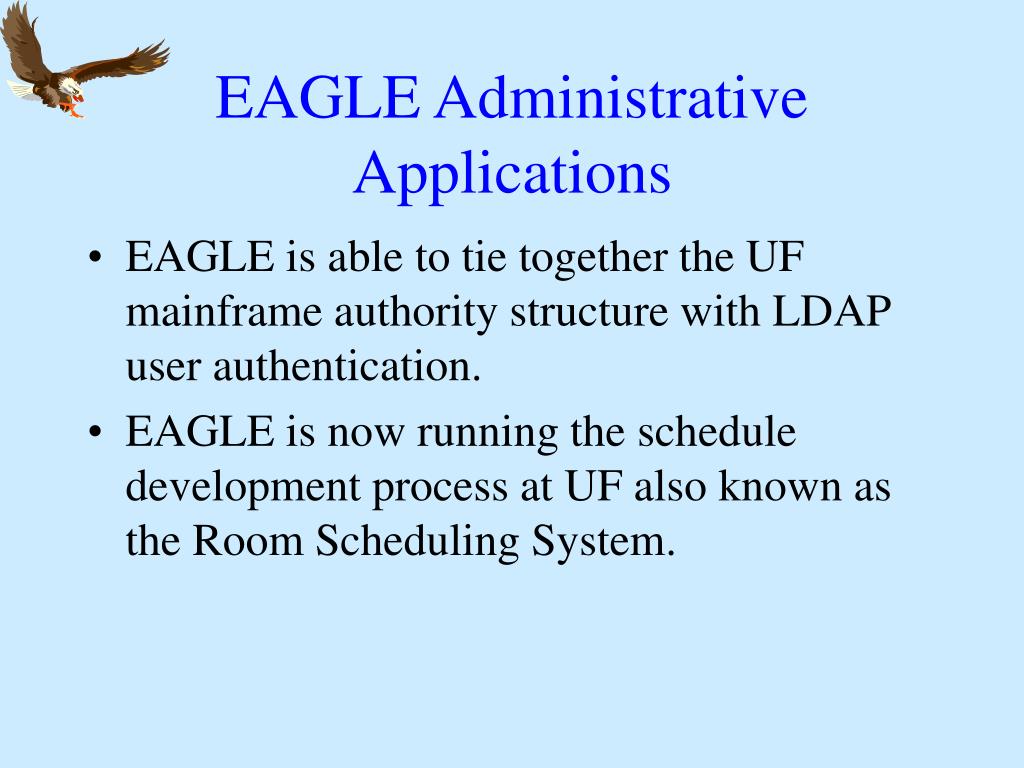 EAGLE Administrative Applications

• EAGLE is able to tie together the UF mainframe authority structure with LDAP user authentication.
• EAGLE is now running the schedule development process at UF also known as the Room Scheduling System.